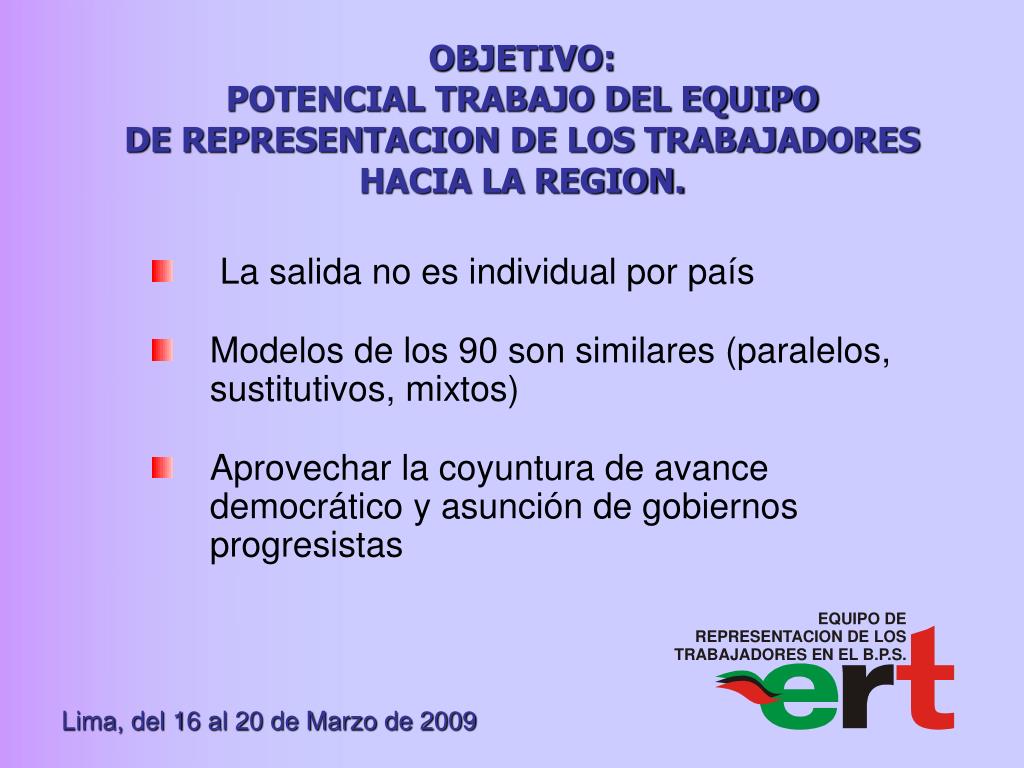 OBJETIVO:
POTENCIAL TRABAJO DEL EQUIPO
DE REPRESENTACION DE LOS TRABAJADORES
HACIA LA REGION.

La salida no es individual por país

Modelos de los 90 son similares (paralelos, sustitutivos, mixtos)

Aprovechar la coyuntura de avance democrático y asunción de gobiernos progresistas

EQUIPO DE
REPRESENTACION DE LOS
TRABAJADORES EN EL B.P.S.
ert

Lima, del 16 al 20 de Marzo de 2009